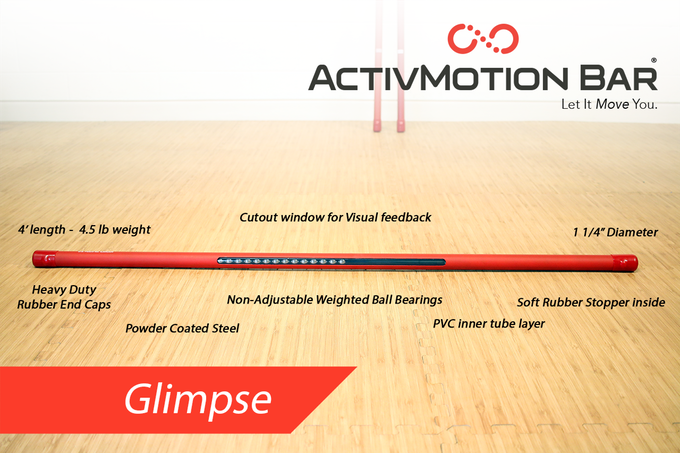 ACTIVMOTION BAR®
Let It Move You.

Cutout window for Visual feedback

4' length - 4.5 lb weight

1 1/4" Diameter

Heavy Duty
Rubber End Caps

Non-Adjustable Weighted Ball Bearings

Soft Rubber Stopper inside

Powder Coated Steel

PVC inner tube layer

Glimpse